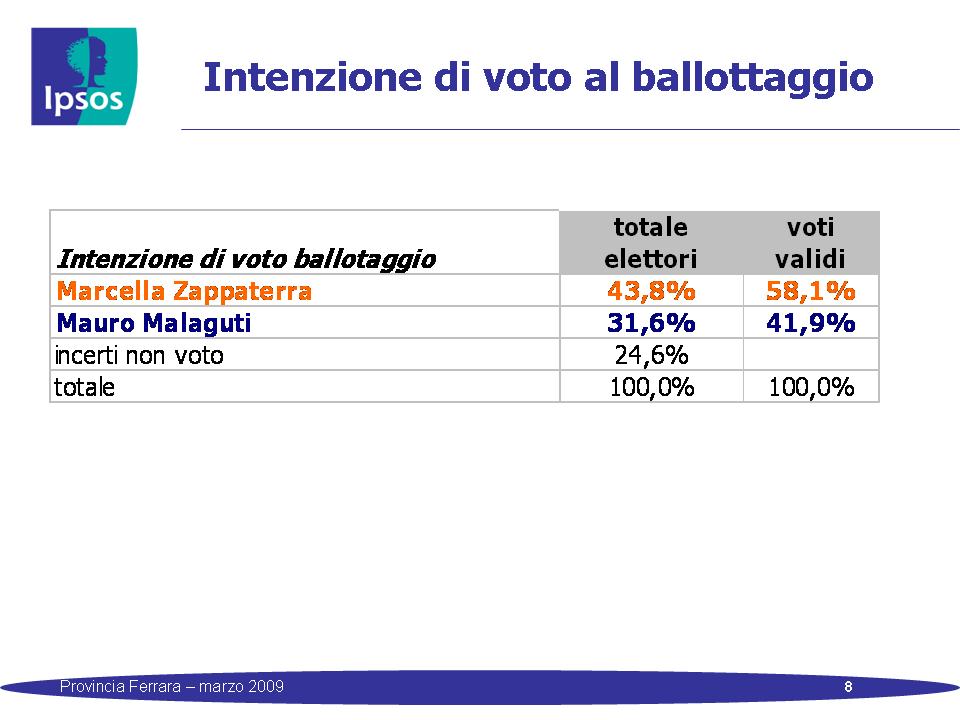 Ipsos

Intenzione di voto al ballottaggio

| Intenzione di voto ballotaggio | totale elettori | voti validi |
|---|---|---|
| Marcella Zappaterra | 43,8% | 58,1% |
| Mauro Malaguti | 31,6% | 41,9% |
| incerti non voto | 24,6% | |
| totale | 100,0% | 100,0% |

Provincia Ferrara – marzo 2009

8